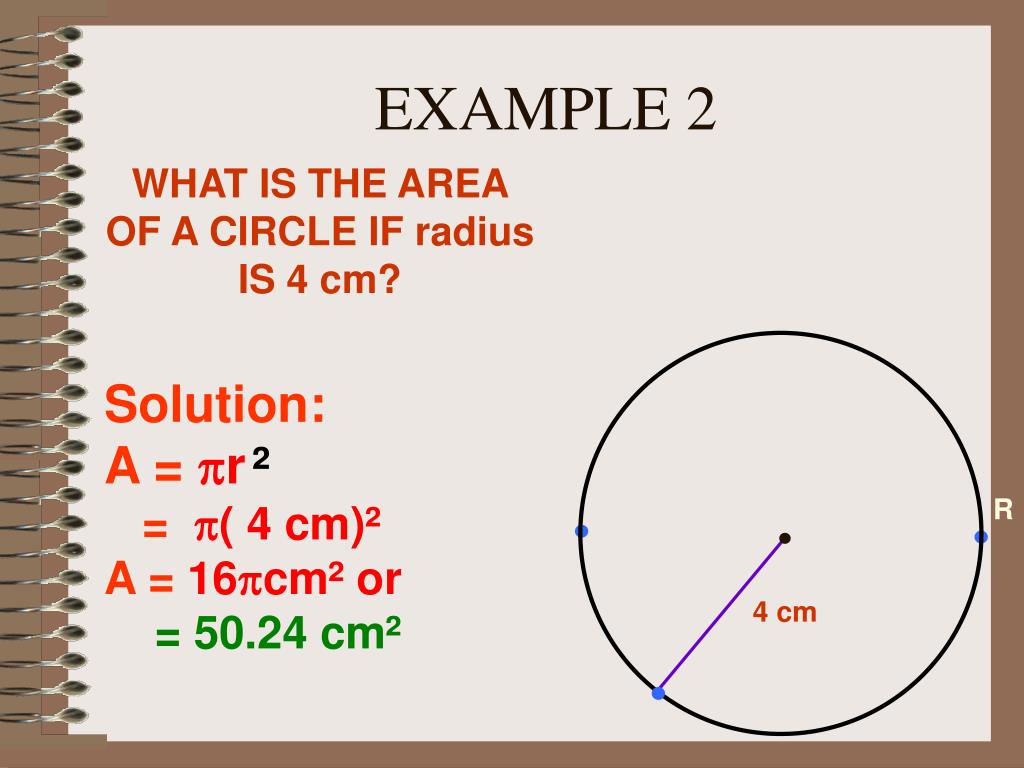 EXAMPLE 2

WHAT IS THE AREA OF A CIRCLE IF radius IS 4 cm?

Solution:
$A = \pi r^2$
$= \pi( 4 \text{ cm})^2$
$A = 16\pi \text{cm}^2$ or
$= 50.24 \text{ cm}^2$

R

4 cm